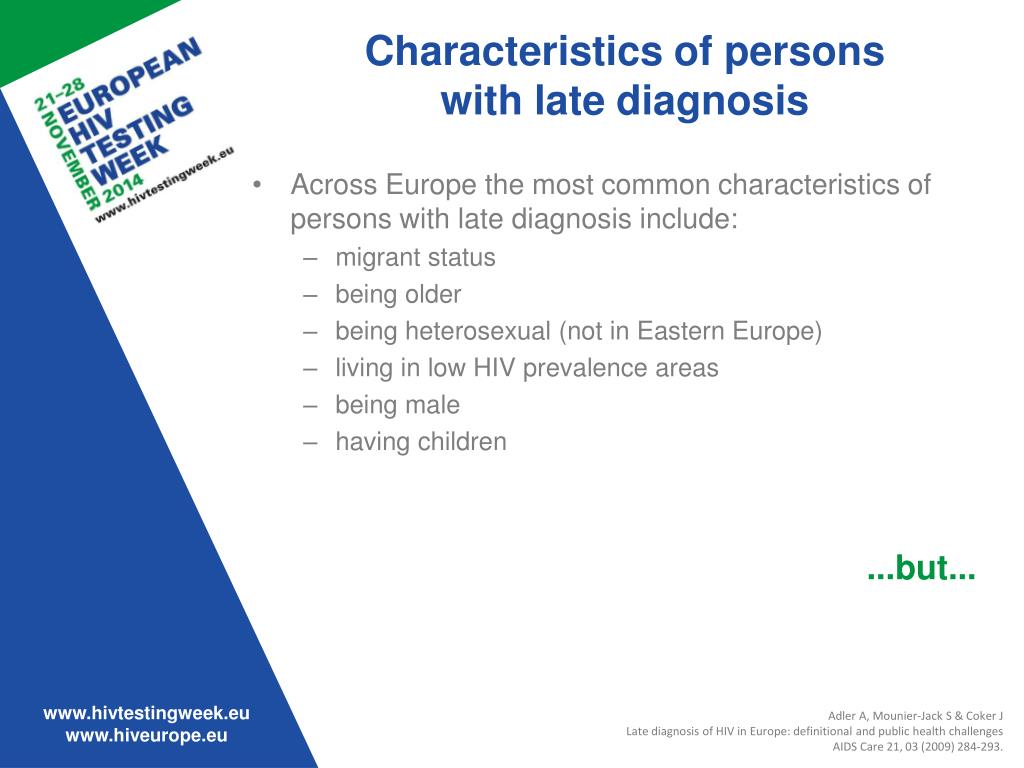 21-28 NOVEMBER 2014
EUROPEAN HIV TESTING WEEK
www.hivtestingweek.eu

Characteristics of persons with late diagnosis

• Across Europe the most common characteristics of persons with late diagnosis include:
– migrant status
– being older
– being heterosexual (not in Eastern Europe)
– living in low HIV prevalence areas
– being male
– having children

...but...

www.hivtestingweek.eu
www.hiveurope.eu

Adler A, Mounier-Jack S & Coker J
Late diagnosis of HIV in Europe: definitional and public health challenges
AIDS Care 21, 03 (2009) 284-293.